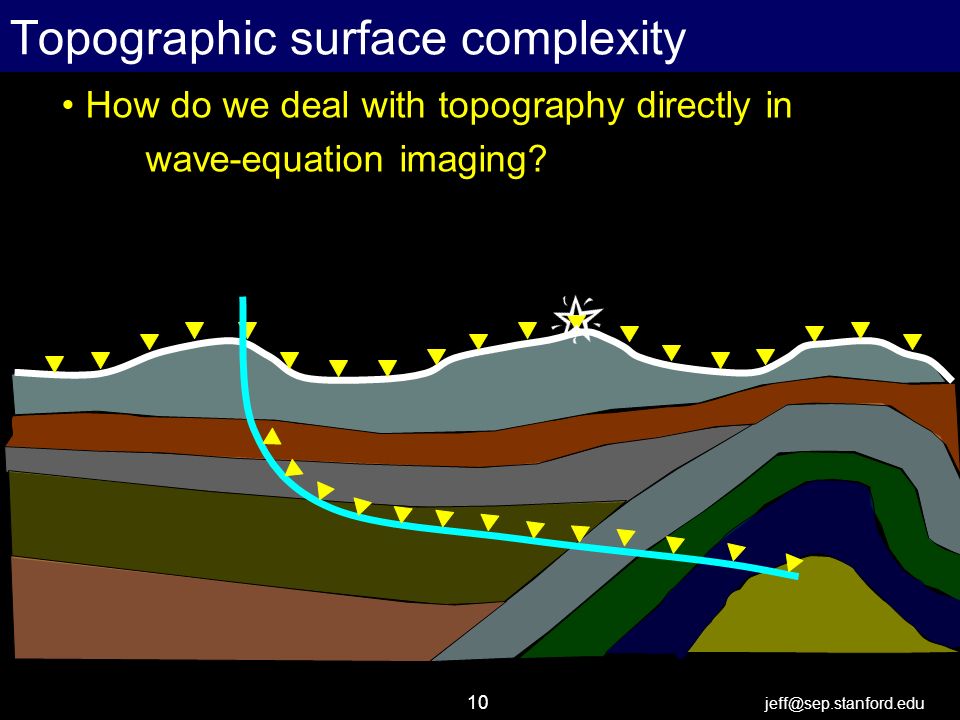 Topographic surface complexity

• How do we deal with topography directly in wave-equation imaging?

10

jeff@sep.stanford.edu